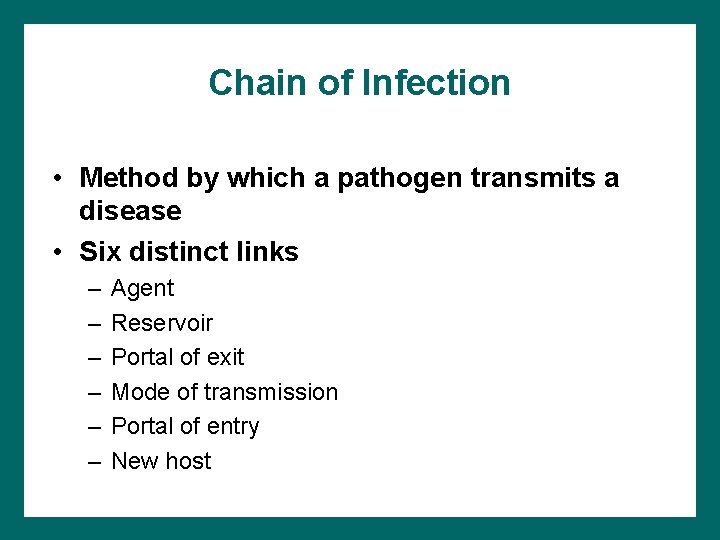 Chain of Infection

• Method by which a pathogen transmits a disease
• Six distinct links
– Agent
– Reservoir
– Portal of exit
– Mode of transmission
– Portal of entry
– New host